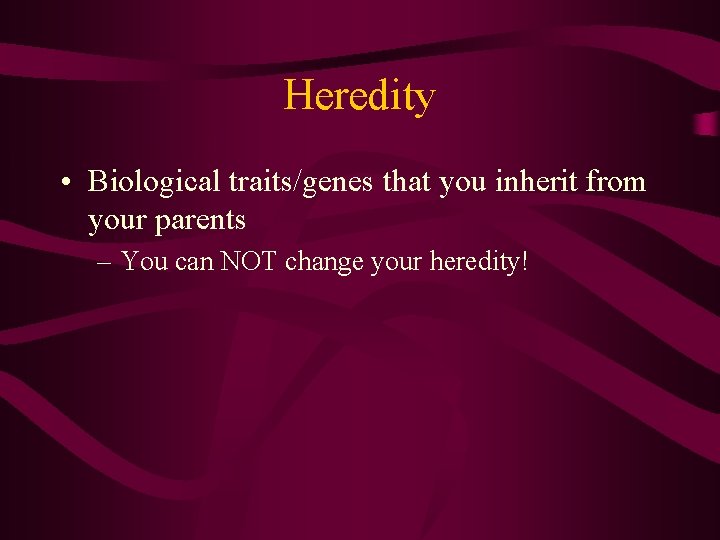 Heredity

• Biological traits/genes that you inherit from your parents

– You can NOT change your heredity!